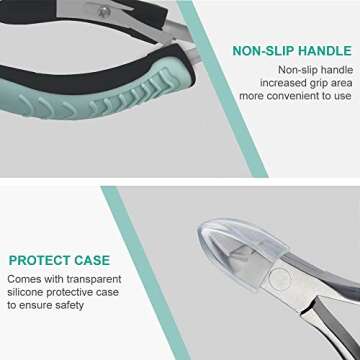 NON-SLIP HANDLE

Non-slip handle increased grip area more convenient to use

PROTECT CASE

Comes with transparent silicone protective case to ensure safety